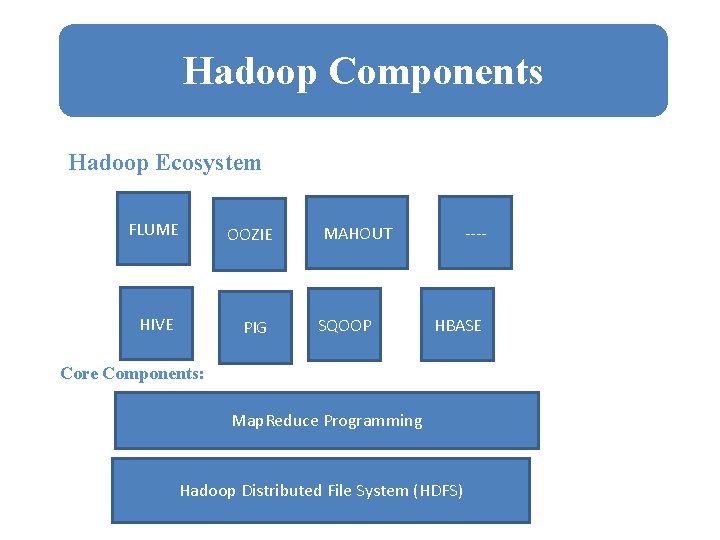 Hadoop Components

Hadoop Ecosystem

FLUME

OOZIE

MAHOUT

----

HIVE

PIG

SQOOP

HBASE

Core Components:

MapReduce Programming

Hadoop Distributed File System (HDFS)